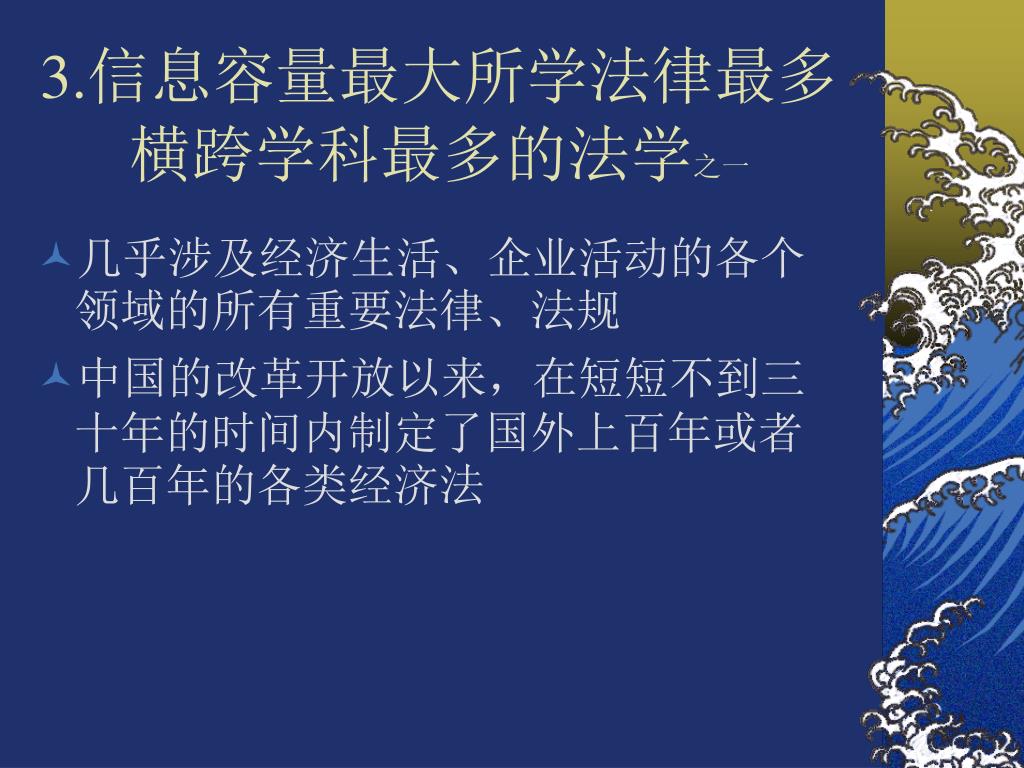 3.信息容量最大所学法律最多横跨学科最多的法学之一

几乎涉及经济生活、企业活动的各个领域的所有重要法律、法规

中国的改革开放以来，在短短不到三十年的时间内制定了国外上百年或者几百年的各类经济法